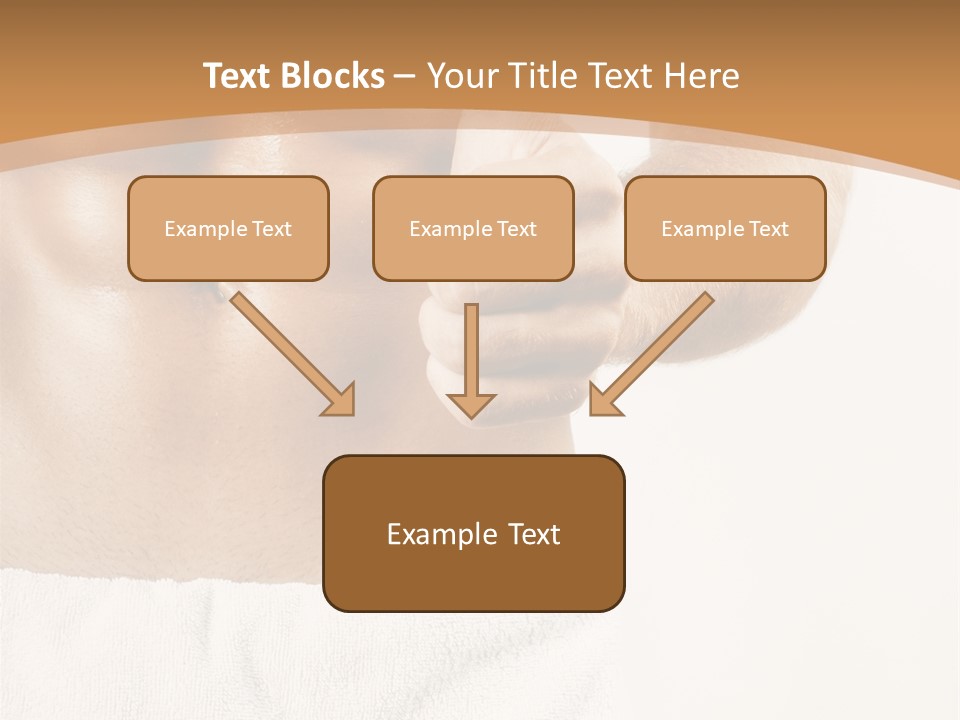 Text Blocks – Your Title Text Here

Example Text

Example Text

Example Text

Example Text